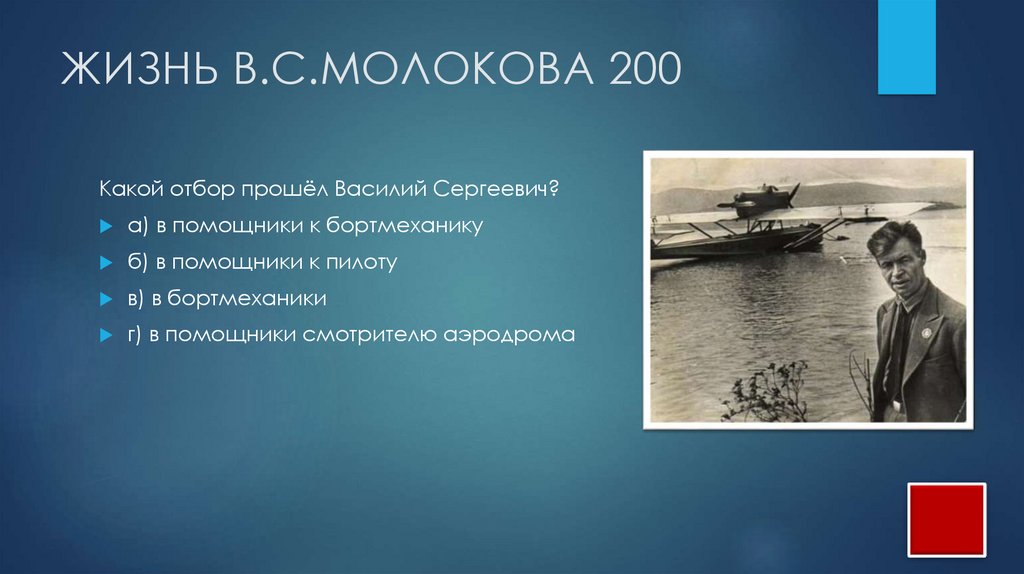 ЖИЗНЬ В.С.МОЛОКОВА 200

Какой отбор прошёл Василий Сергеевич?

а) в помощники к бортмеханику

б) в помощники к пилоту

в) в бортмеханики

г) в помощники смотрителю аэродрома